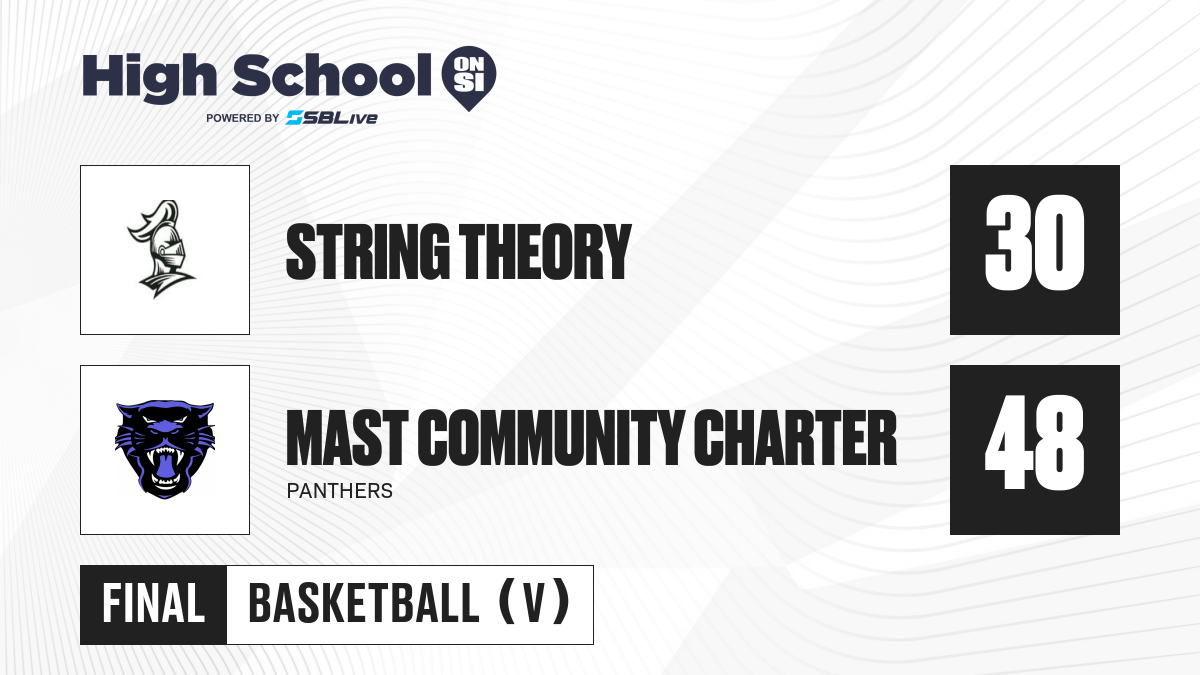 High School ON SI
POWERED BY SBLive

STRING THEORY

30

MAST COMMUNITY CHARTER
PANTHERS

48

FINAL BASKETBALL (V)